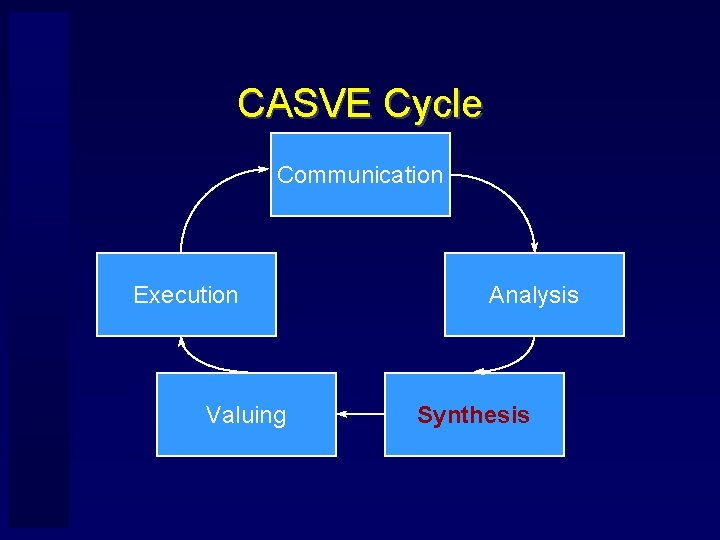 CASVE Cycle

Communication

Analysis

Synthesis

Valuing

Execution